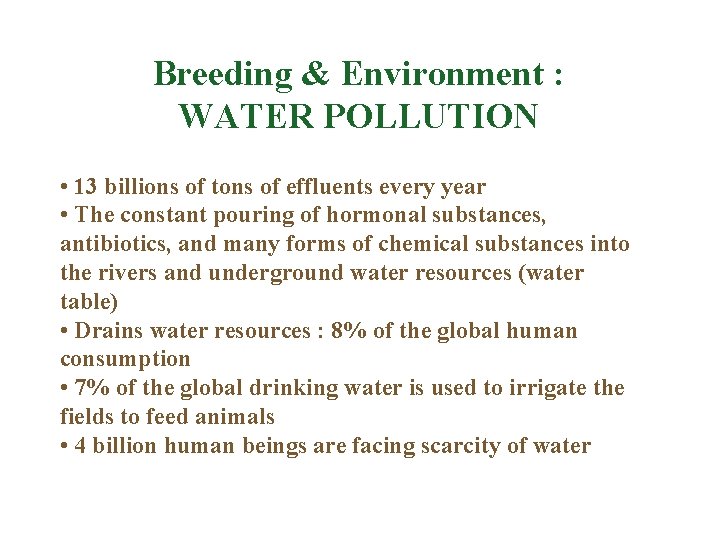 Breeding & Environment :
WATER POLLUTION

• 13 billions of tons of effluents every year
• The constant pouring of hormonal substances, antibiotics, and many forms of chemical substances into the rivers and underground water resources (water table)
• Drains water resources : 8% of the global human consumption
• 7% of the global drinking water is used to irrigate the fields to feed animals
• 4 billion human beings are facing scarcity of water